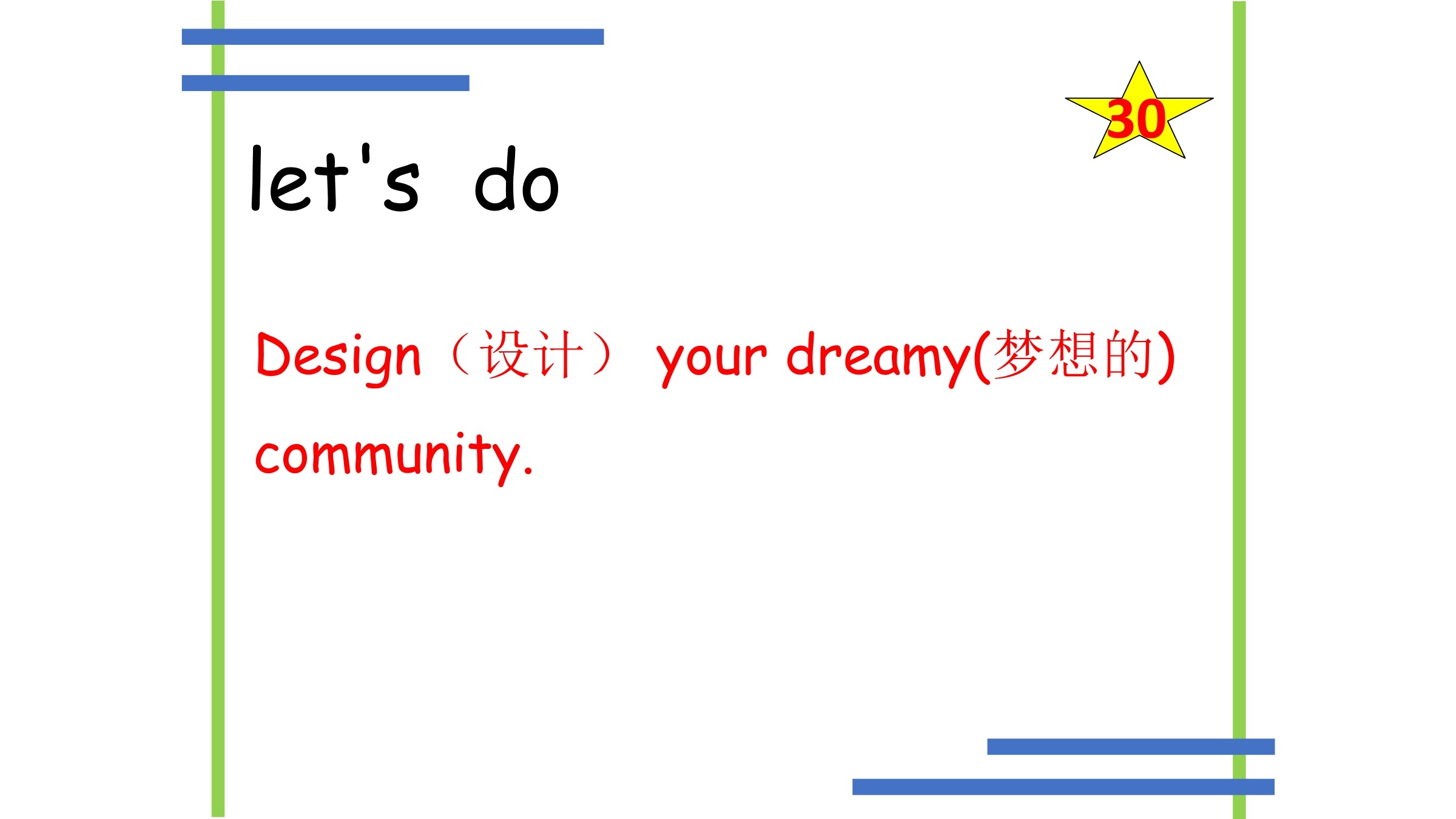 30

let's do

Design（设计） your dreamy(梦想的) community.